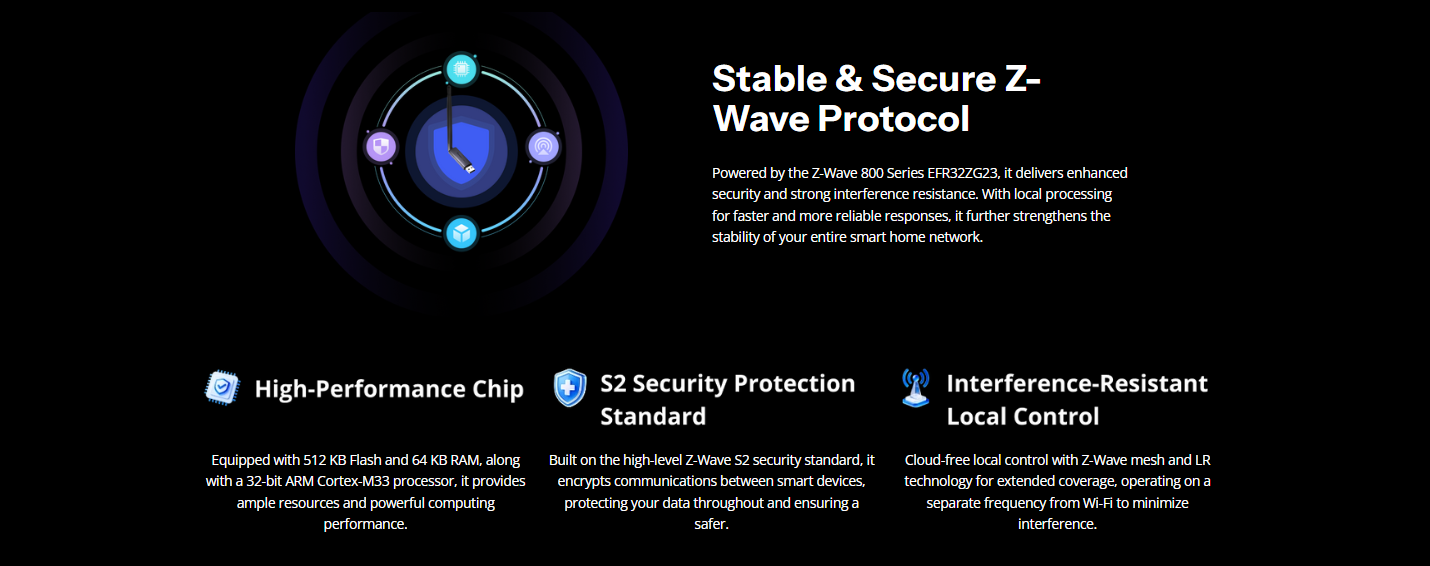 Stable & Secure Z-Wave Protocol

Powered by the Z-Wave 800 Series EFR32ZG23, it delivers enhanced security and strong interference resistance. With local processing for faster and more reliable responses, it further strengthens the stability of your entire smart home network.

High-Performance Chip

Equipped with 512 KB Flash and 64 KB RAM, along with a 32-bit ARM Cortex-M33 processor, it provides ample resources and powerful computing performance.

S2 Security Protection Standard

Built on the high-level Z-Wave S2 security standard, it encrypts communications between smart devices, protecting your data throughout and ensuring a safer.

Interference-Resistant Local Control

Cloud-free local control with Z-Wave mesh and LR technology for extended coverage, operating on a separate frequency from Wi-Fi to minimize interference.